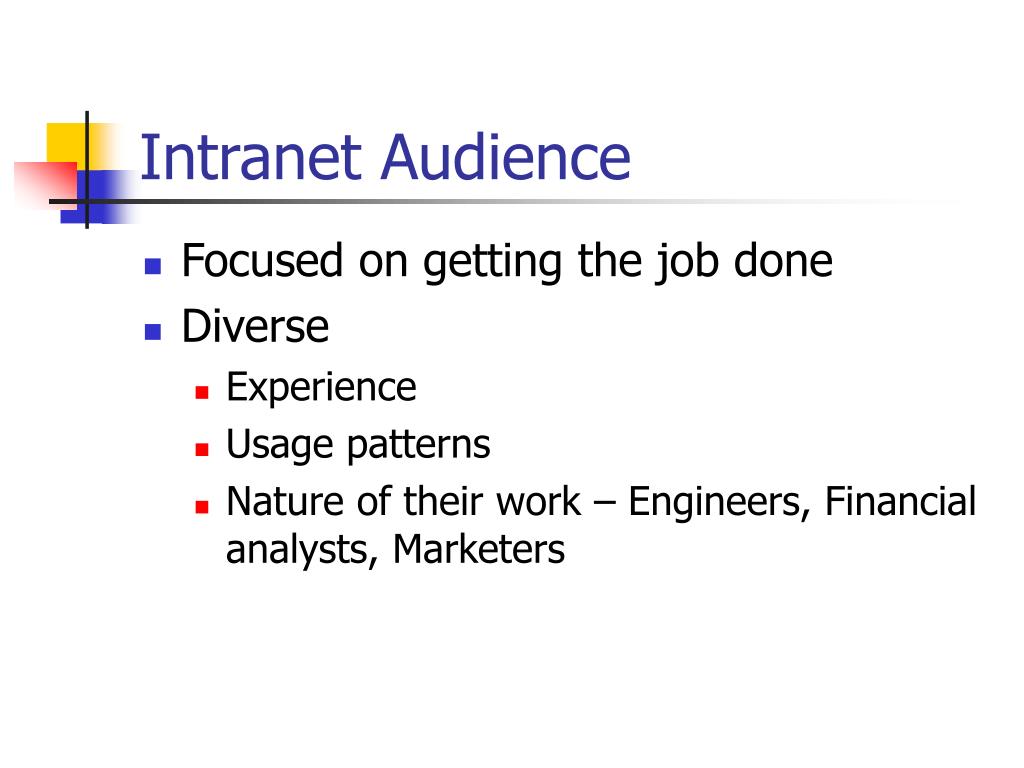 Intranet Audience

- Focused on getting the job done
- Diverse
  - Experience
  - Usage patterns
  - Nature of their work – Engineers, Financial analysts, Marketers